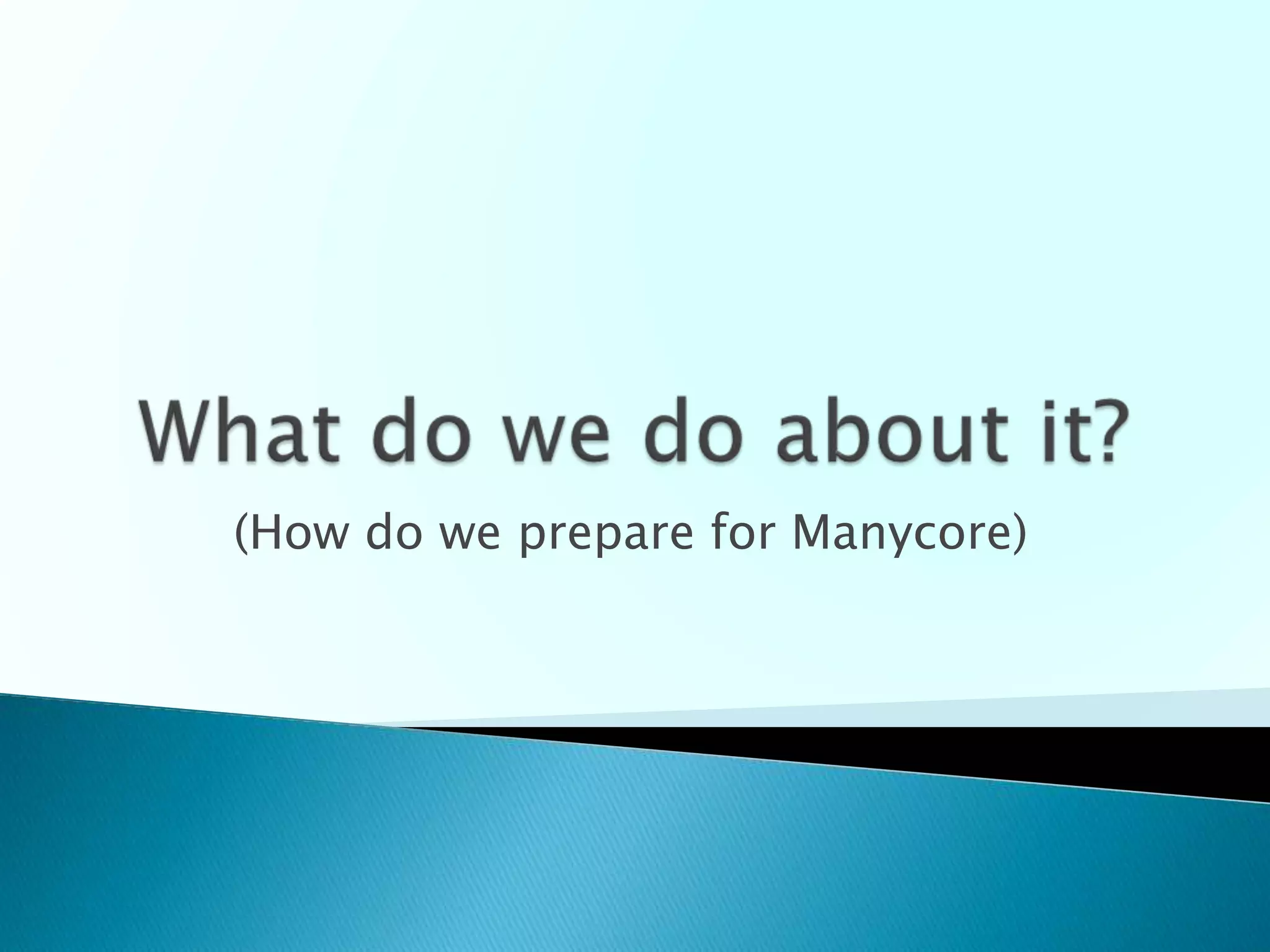 What do we do about it?

(How do we prepare for Manycore)